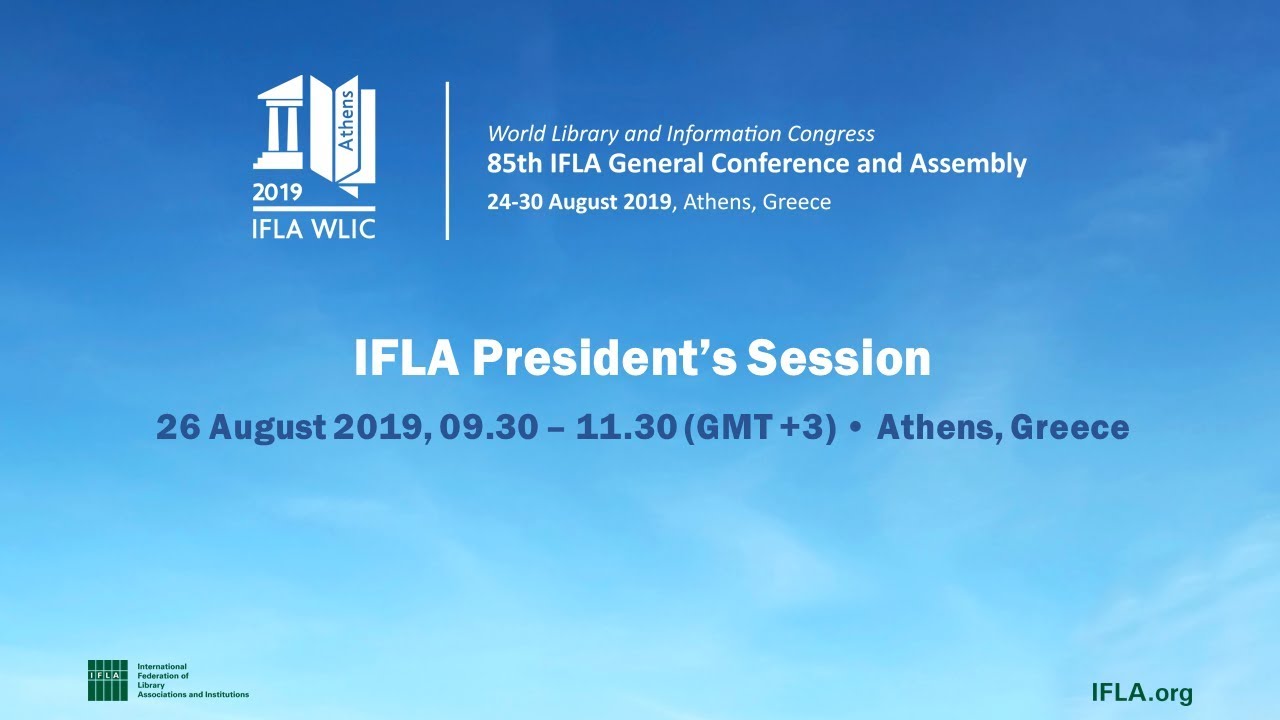 Athens
2019
IFLA WLIC

World Library and Information Congress
85th IFLA General Conference and Assembly
24-30 August 2019, Athens, Greece

IFLA President's Session

26 August 2019, 09.30 – 11.30 (GMT +3) • Athens, Greece

IFLA
International Federation of Library Associations and Institutions

IFLA.org